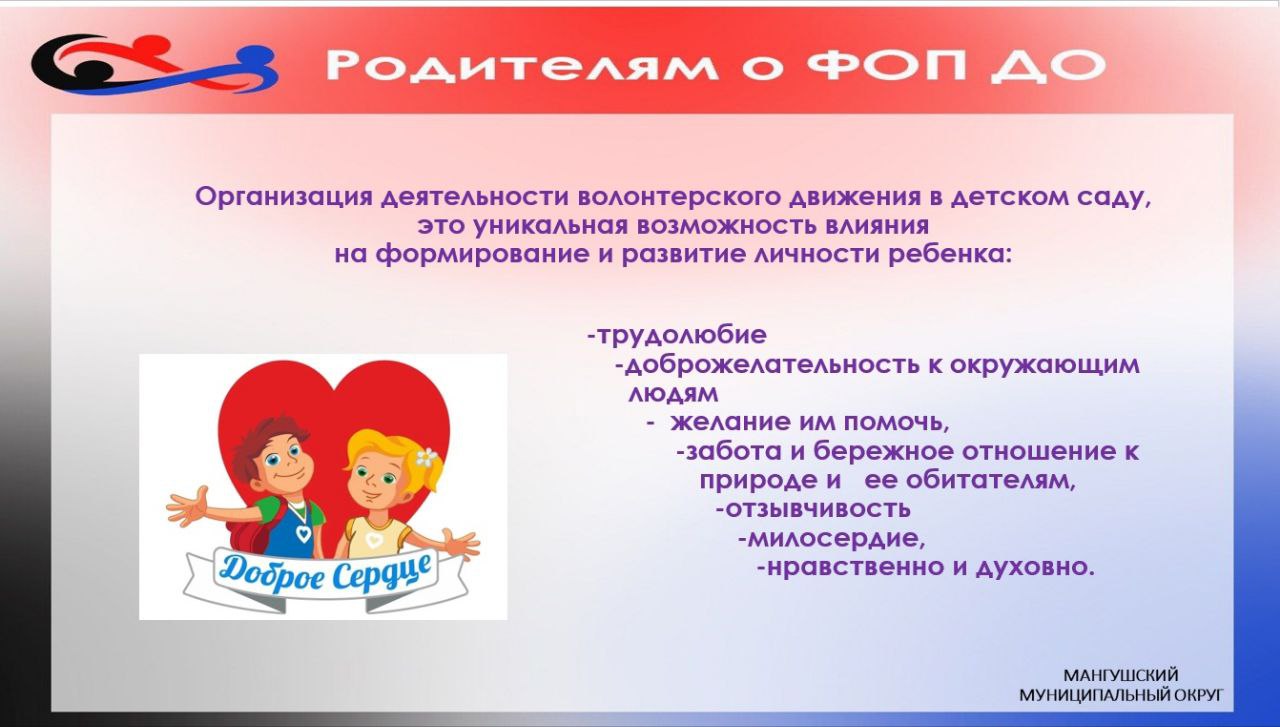 Родителям о ФОП ДО

Организация деятельности волонтерского движения в детском саду, это уникальная возможность влияния на формирование и развитие личности ребенка:

-трудолюбие
-доброжелательность к окружающим людям
- желание им помочь,
-забота и бережное отношение к природе и ее обитателям,
-отзывчивость
-милосердие,
-нравственно и духовно.

Доброе Сердце

МАНГУШСКИЙ
МУНИЦИПАЛЬНЫЙ ОКРУГ